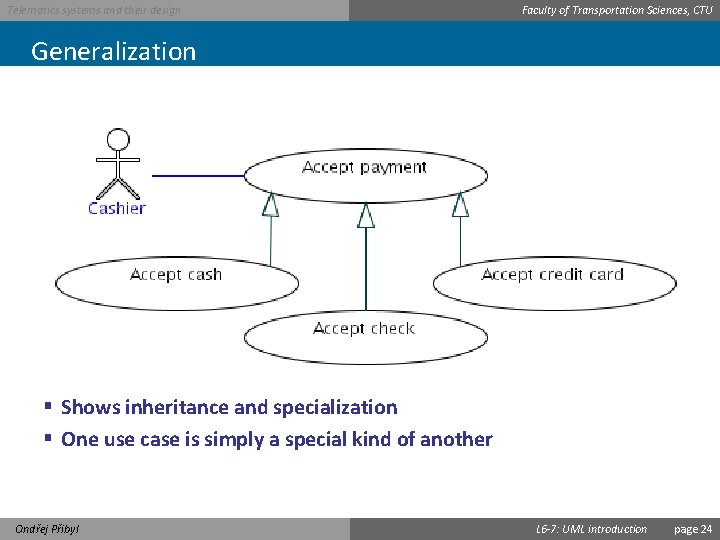 Telematics systems and their design

Faculty of Transportation Sciences, CTU

Generalization

Cashier

Accept payment

Accept cash

Accept check

Accept credit card

▪ Shows inheritance and specialization
▪ One use case is simply a special kind of another

Ondřej Přibyl

L6-7: UML introduction

page 24